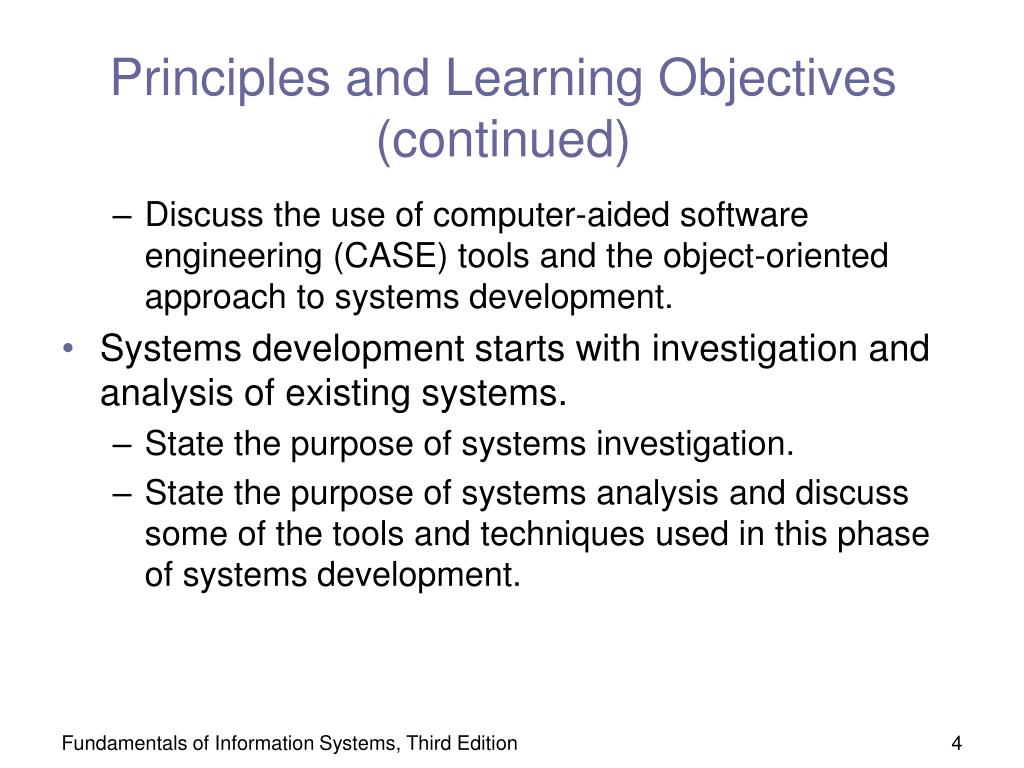 Principles and Learning Objectives (continued)

– Discuss the use of computer-aided software engineering (CASE) tools and the object-oriented approach to systems development.

• Systems development starts with investigation and analysis of existing systems.

– State the purpose of systems investigation.

– State the purpose of systems analysis and discuss some of the tools and techniques used in this phase of systems development.

Fundamentals of Information Systems, Third Edition

4